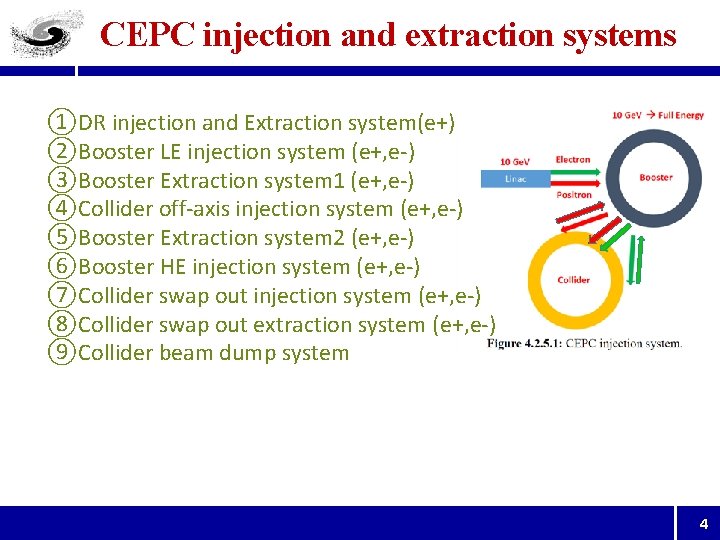 CEPC injection and extraction systems

①DR injection and Extraction system(e+)
②Booster LE injection system (e+,e-)
③Booster Extraction system1 (e+,e-)
④Collider off-axis injection system (e+,e-)
⑤Booster Extraction system2 (e+,e-)
⑥Booster HE injection system (e+,e-)
⑦Collider swap out injection system (e+,e-)
⑧Collider swap out extraction system (e+,e-)
⑨Collider beam dump system

10 GeV → Full Energy
10 GeV
Linac
Electron
Positron
Booster
Collider
Figure 4.2.5.1: CEPC injection system.

4